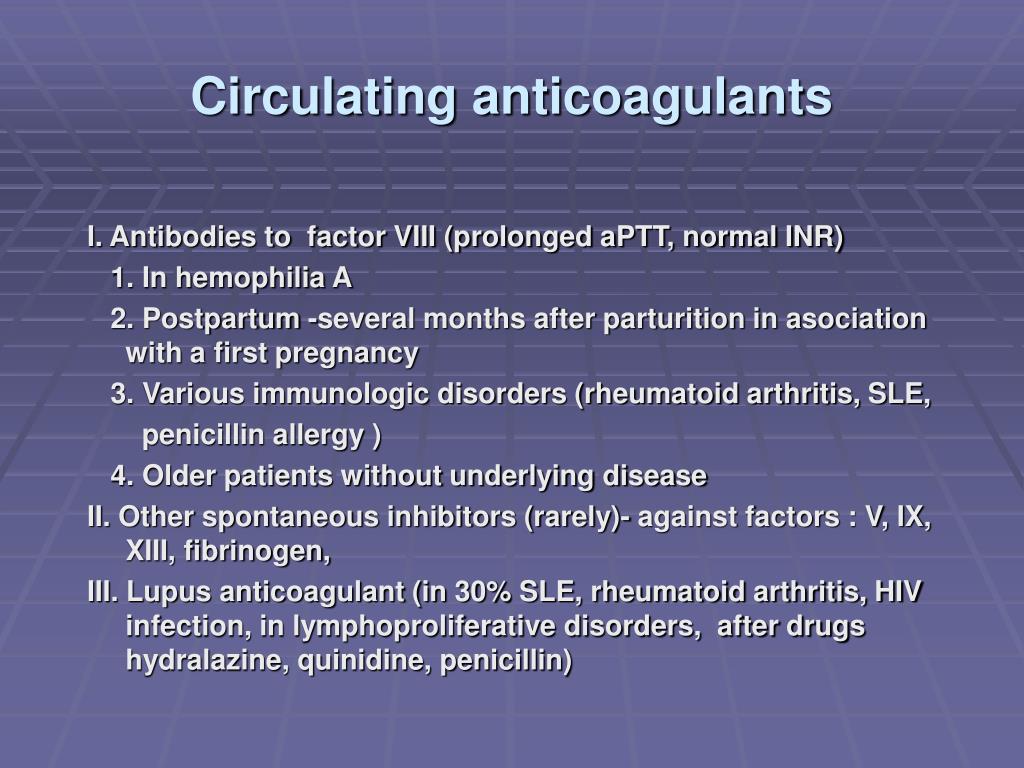 Circulating anticoagulants

I. Antibodies to factor VIII (prolonged aPTT, normal INR)

1. In hemophilia A

2. Postpartum -several months after parturition in asociation with a first pregnancy

3. Various immunologic disorders (rheumatoid arthritis, SLE, penicillin allergy )

4. Older patients without underlying disease

II. Other spontaneous inhibitors (rarely)- against factors : V, IX, XIII, fibrinogen,

III. Lupus anticoagulant (in 30% SLE, rheumatoid arthritis, HIV infection, in lymphoproliferative disorders, after drugs hydralazine, quinidine, penicillin)